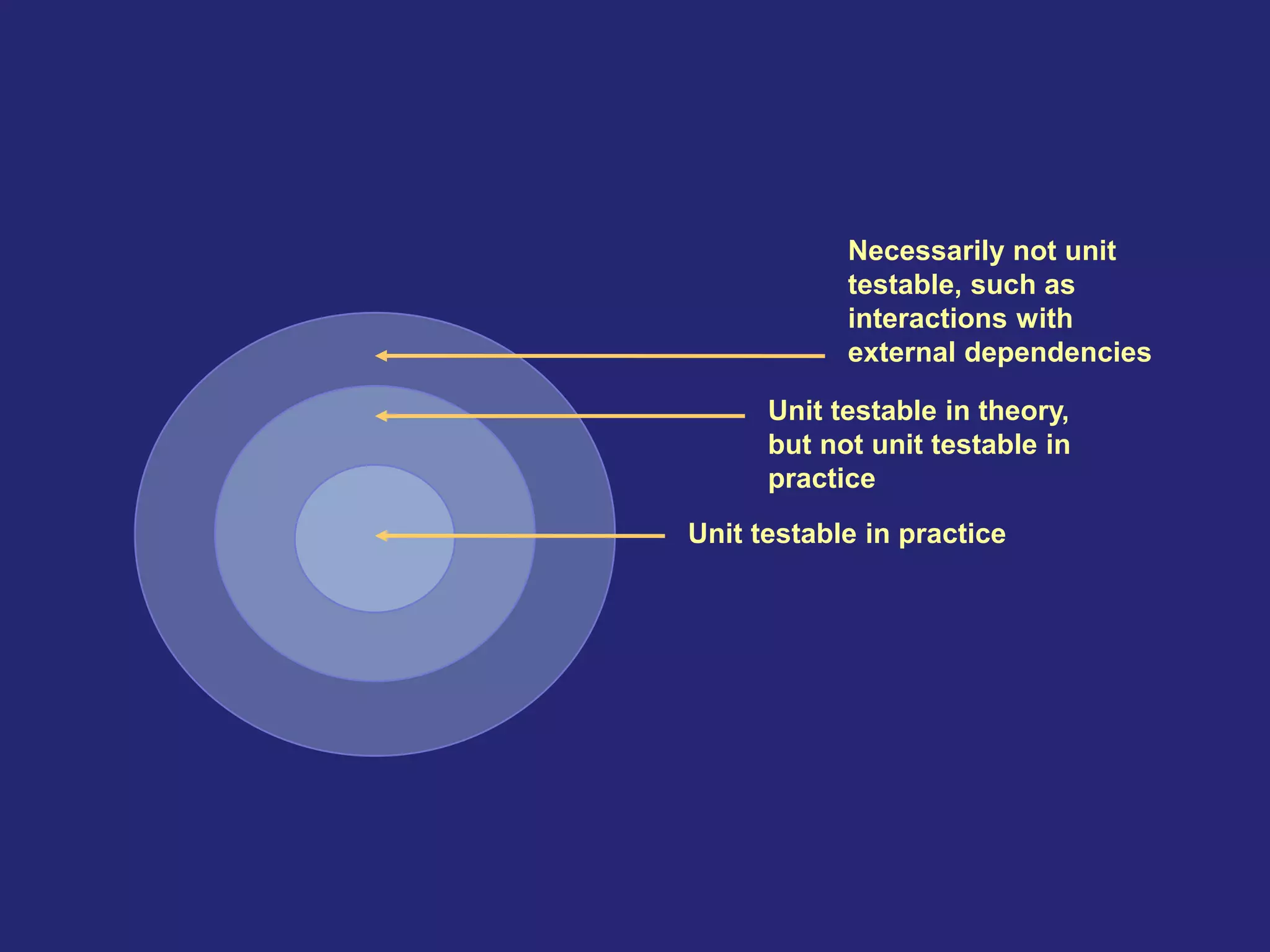 Necessarily not unit testable, such as interactions with external dependencies

Unit testable in theory, but not unit testable in practice

Unit testable in practice